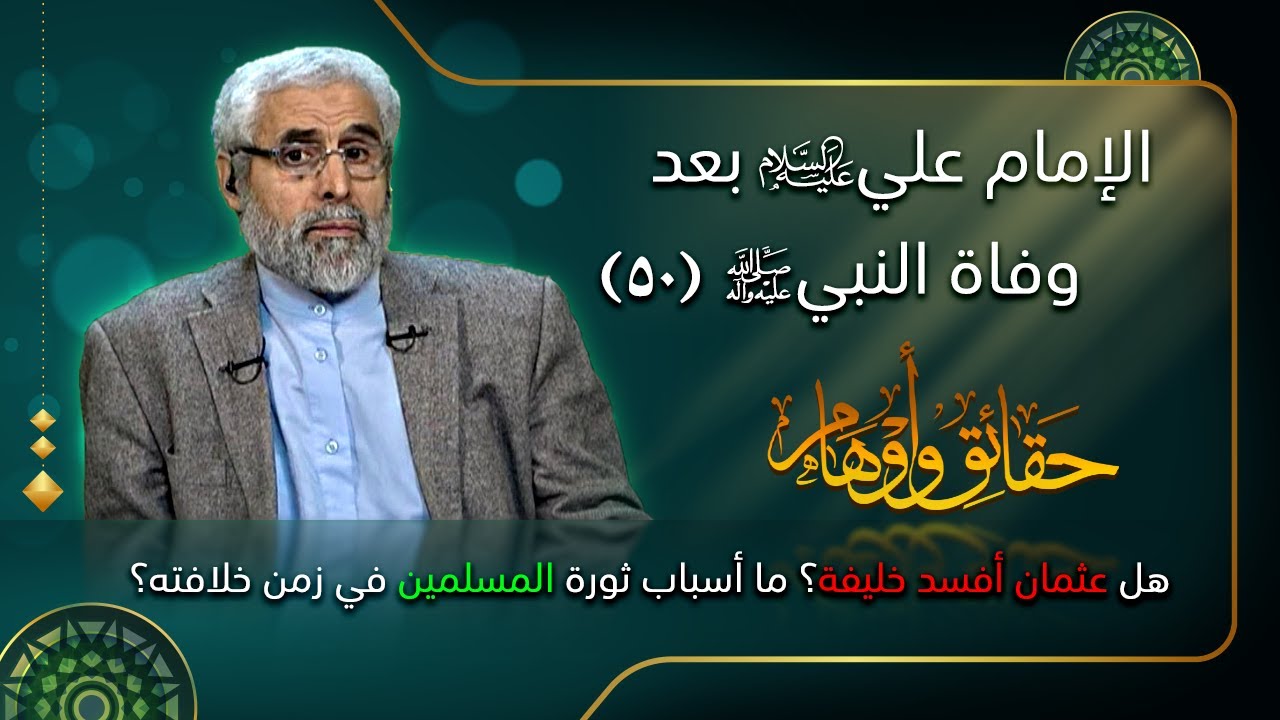 الإمام علي عليه السلام بعد وفاة النبي صلى الله عليه وآله (٥٠)

حقائق وأوهام

هل عثمان أفسد خليفة؟ ما أسباب ثورة المسلمين في زمن خلافته؟